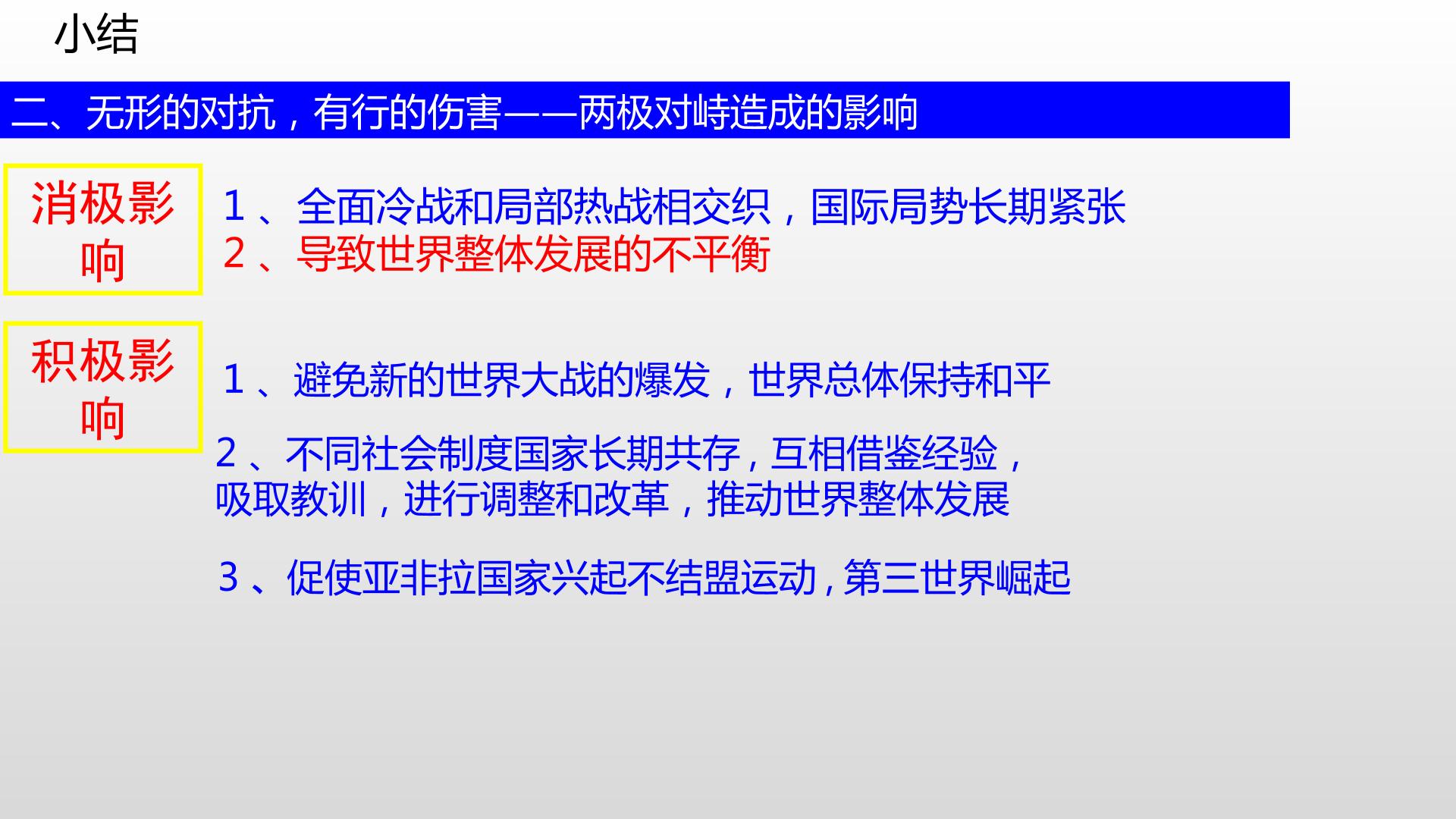 小结

二、无形的对抗，有行的伤害——两极对峙造成的影响

消极影响

1、全面冷战和局部热战相交织，国际局势长期紧张
2、导致世界整体发展的不平衡

积极影响

1、避免新的世界大战的爆发，世界总体保持和平

2、不同社会制度国家长期共存，互相借鉴经验，吸取教训，进行调整和改革，推动世界整体发展

3、促使亚非拉国家兴起不结盟运动，第三世界崛起